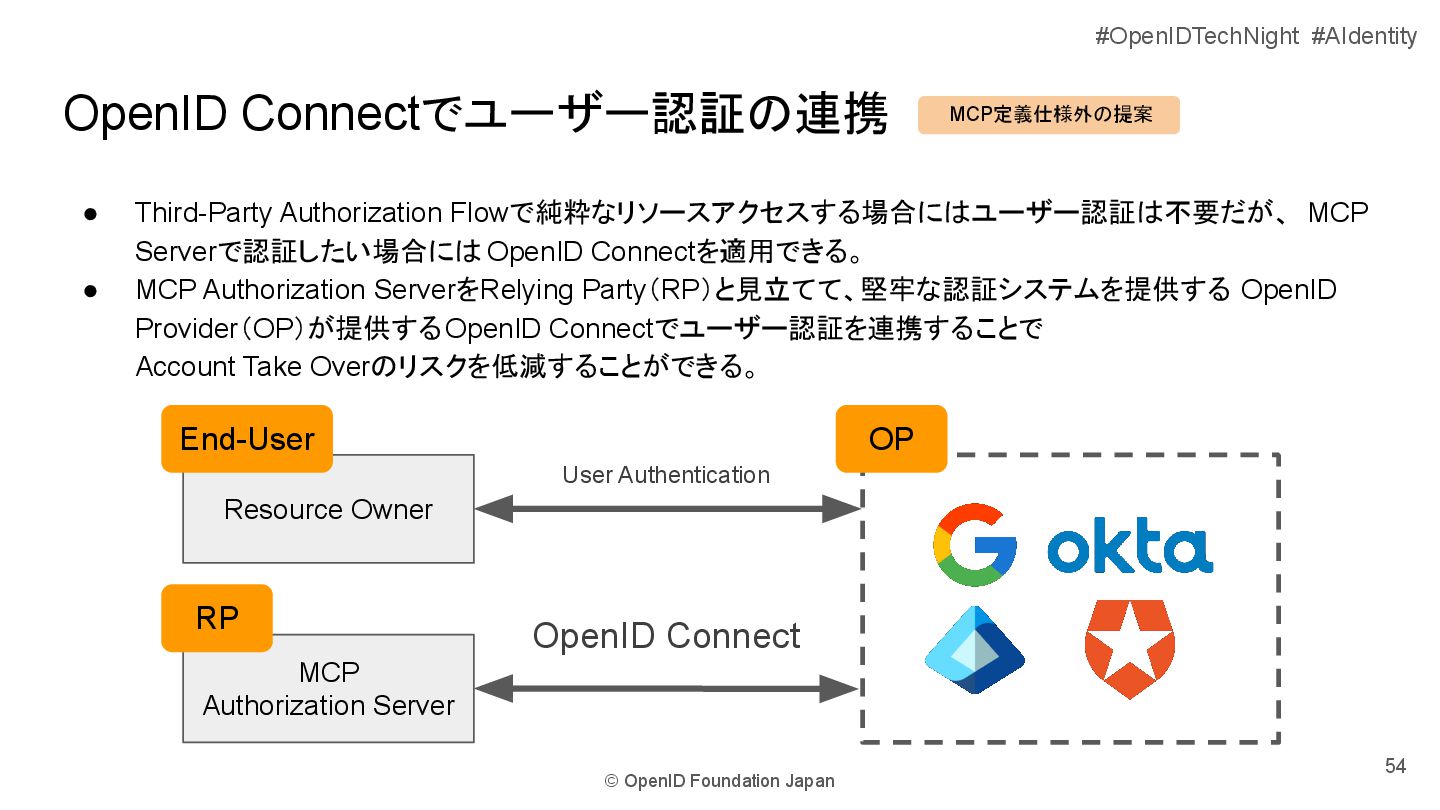 #OpenIDTechNight #AIdentity

OpenID Connectでユーザー認証の連携

MCP定義仕様外の提案

● Third-Party Authorization Flowで純粋なリソースアクセスする場合にはユーザー認証は不要だが、 MCP Serverで認証したい場合には OpenID Connectを適用できる。
● MCP Authorization ServerをRelying Party（RP）と見立てて、堅牢な認証システムを提供する OpenID Provider（OP）が提供するOpenID Connectでユーザー認証を連携することで Account Take Overのリスクを低減することができる。

End-User
Resource Owner

User Authentication

OP

okta

RP
MCP Authorization Server

OpenID Connect

© OpenID Foundation Japan

54